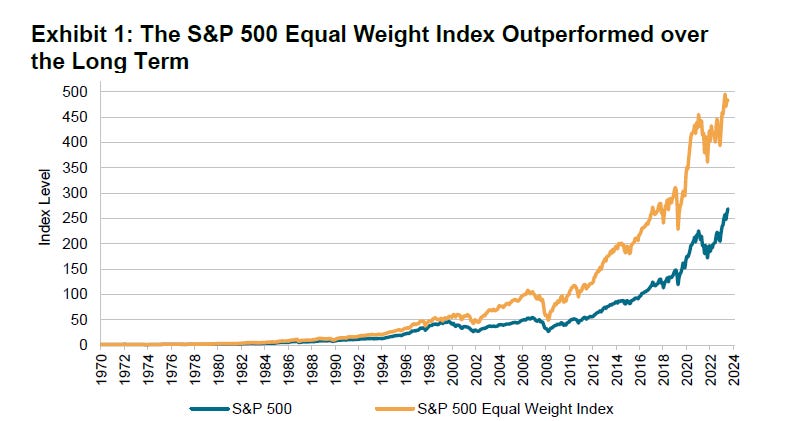 Exhibit 1: The S&P 500 Equal Weight Index Outperformed over the Long Term

Index Level

500
450
400
350
300
250
200
150
100
50
0

1970
1972
1974
1976
1978
1980
1982
1984
1986
1988
1990
1992
1994
1996
1998
2000
2002
2004
2006
2008
2010
2012
2014
2016
2018
2020
2022
2024

S&P 500
S&P 500 Equal Weight Index